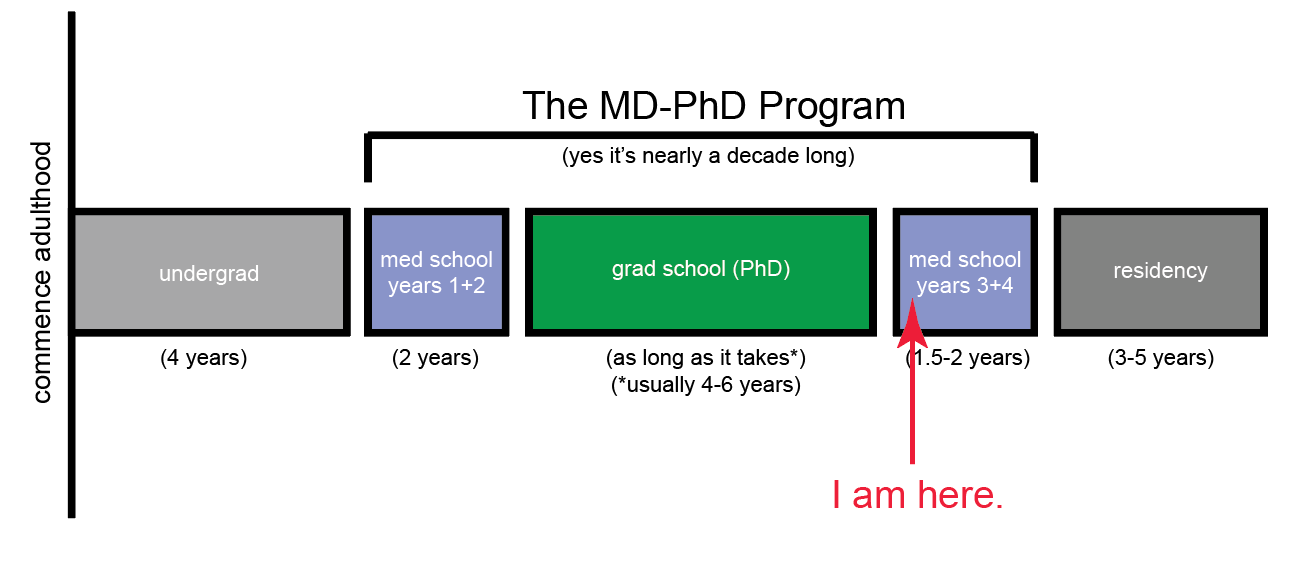 commence adulthood

The MD-PhD Program

(yes it's nearly a decade long)

undergrad

(4 years)

med school years 1+2

(2 years)

grad school (PhD)

(as long as it takes*)
(*usually 4-6 years)

med school years 3+4

(1.5-2 years)

residency

(3-5 years)

I am here.